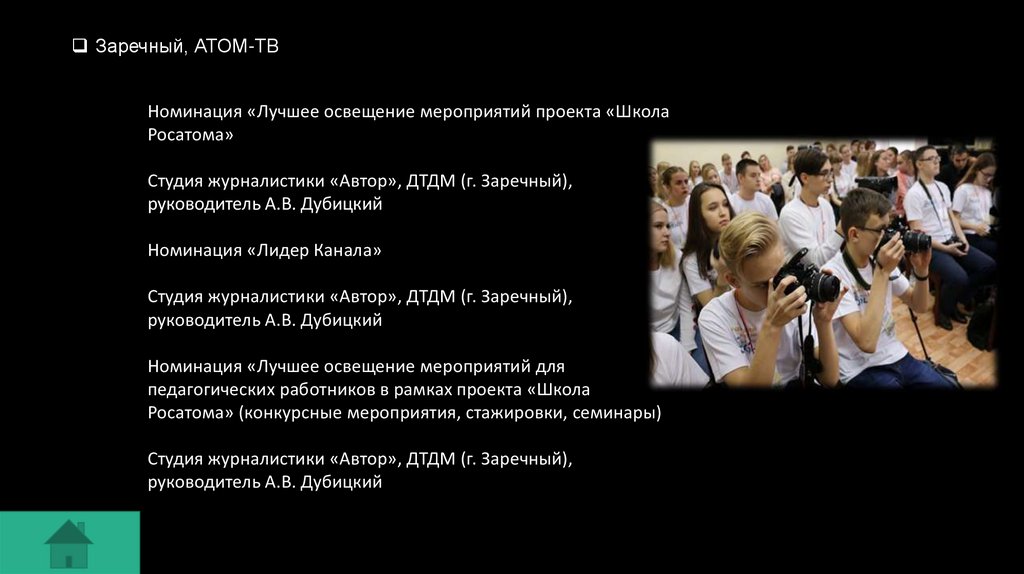 ❑ Заречный, АТОМ-ТВ

Номинация «Лучшее освещение мероприятий проекта «Школа Росатома»

Студия журналистики «Автор», ДТДМ (г. Заречный), руководитель А.В. Дубицкий

Номинация «Лидер Канала»

Студия журналистики «Автор», ДТДМ (г. Заречный), руководитель А.В. Дубицкий

Номинация «Лучшее освещение мероприятий для педагогических работников в рамках проекта «Школа Росатома» (конкурсные мероприятия, стажировки, семинары)

Студия журналистики «Автор», ДТДМ (г. Заречный), руководитель А.В. Дубицкий